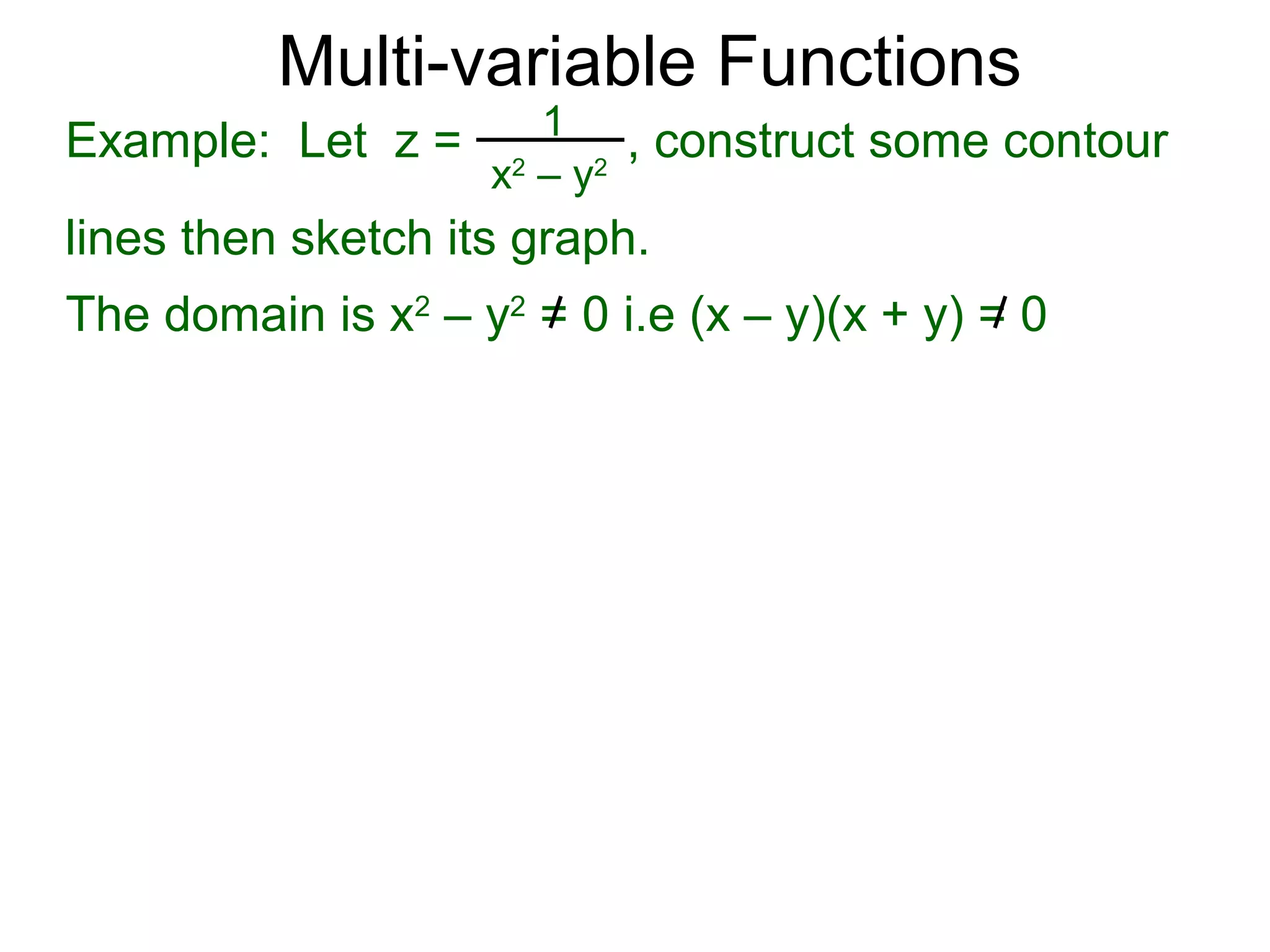 Multi-variable Functions

Example: Let $z = \frac{1}{x^2 - y^2}$, construct some contour lines then sketch its graph.

The domain is $x^2 - y^2 \neq 0$ i.e $(x - y)(x + y) \neq 0$